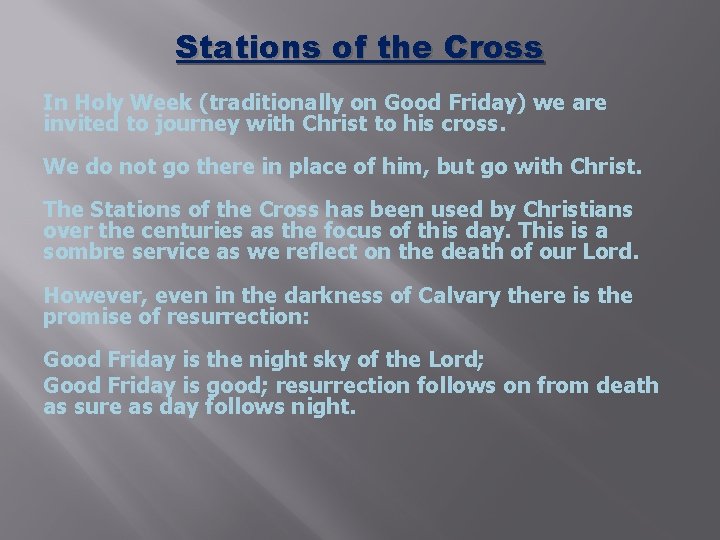 Stations of the Cross

In Holy Week (traditionally on Good Friday) we are invited to journey with Christ to his cross.

We do not go there in place of him, but go with Christ.

The Stations of the Cross has been used by Christians over the centuries as the focus of this day. This is a sombre service as we reflect on the death of our Lord.

However, even in the darkness of Calvary there is the promise of resurrection:

Good Friday is the night sky of the Lord;
Good Friday is good; resurrection follows on from death as sure as day follows night.